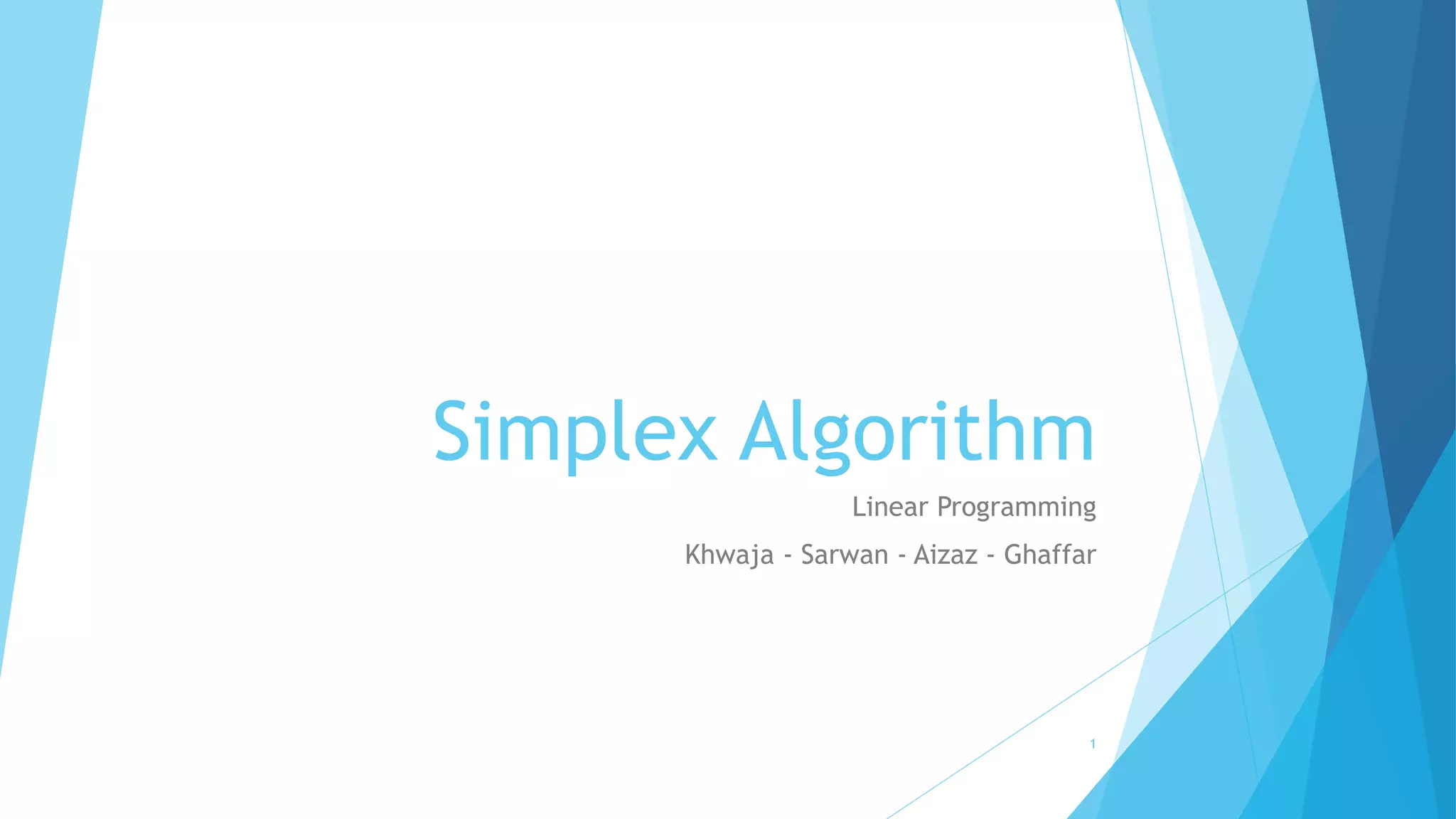 Simplex Algorithm

Linear Programming

Khwaja - Sarwan - Aizaz - Ghaffar

1